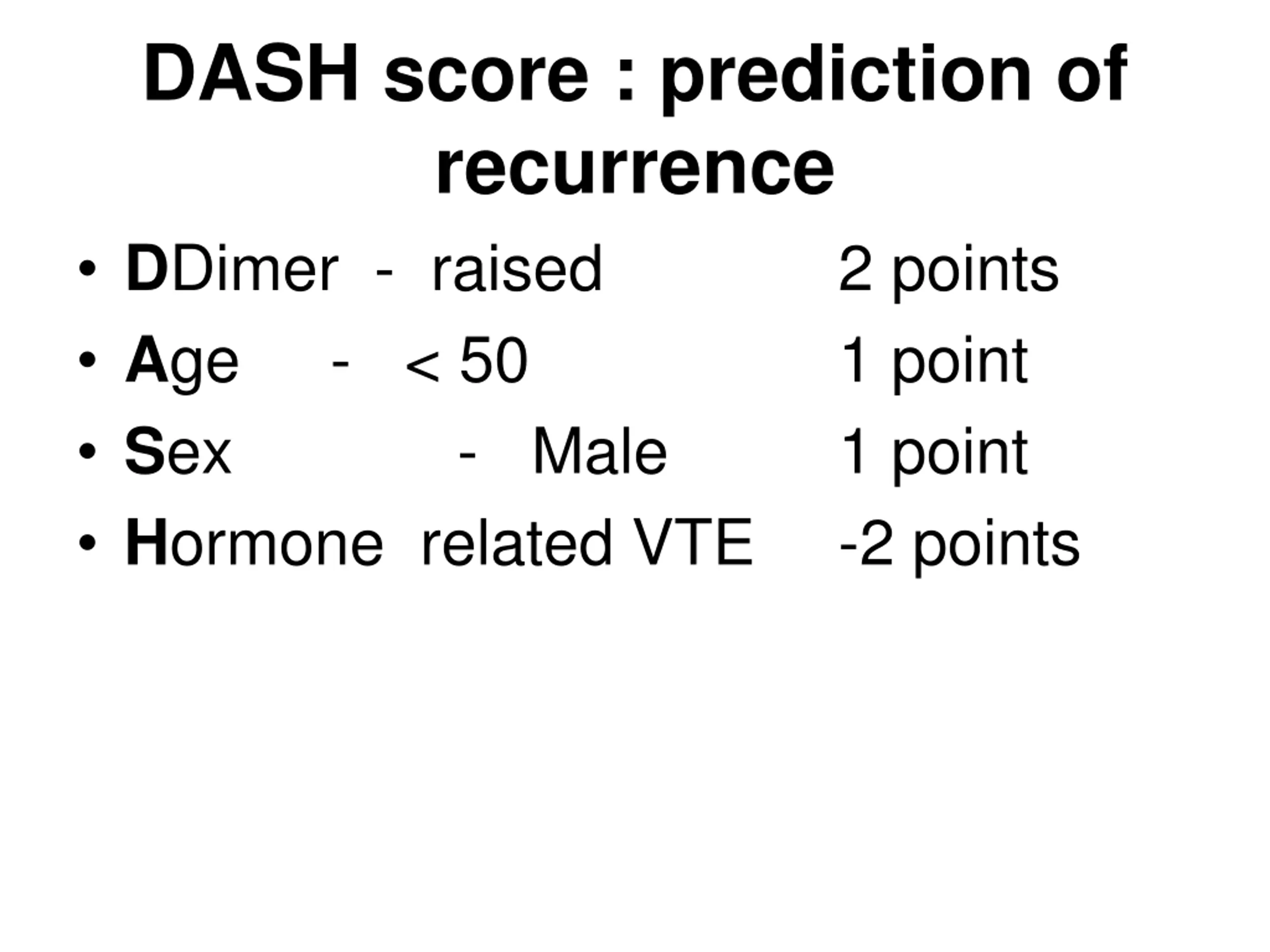 DASH score : prediction of recurrence

• DDimer - raised 2 points
• Age - < 50 1 point
• Sex - Male 1 point
• Hormone related VTE -2 points